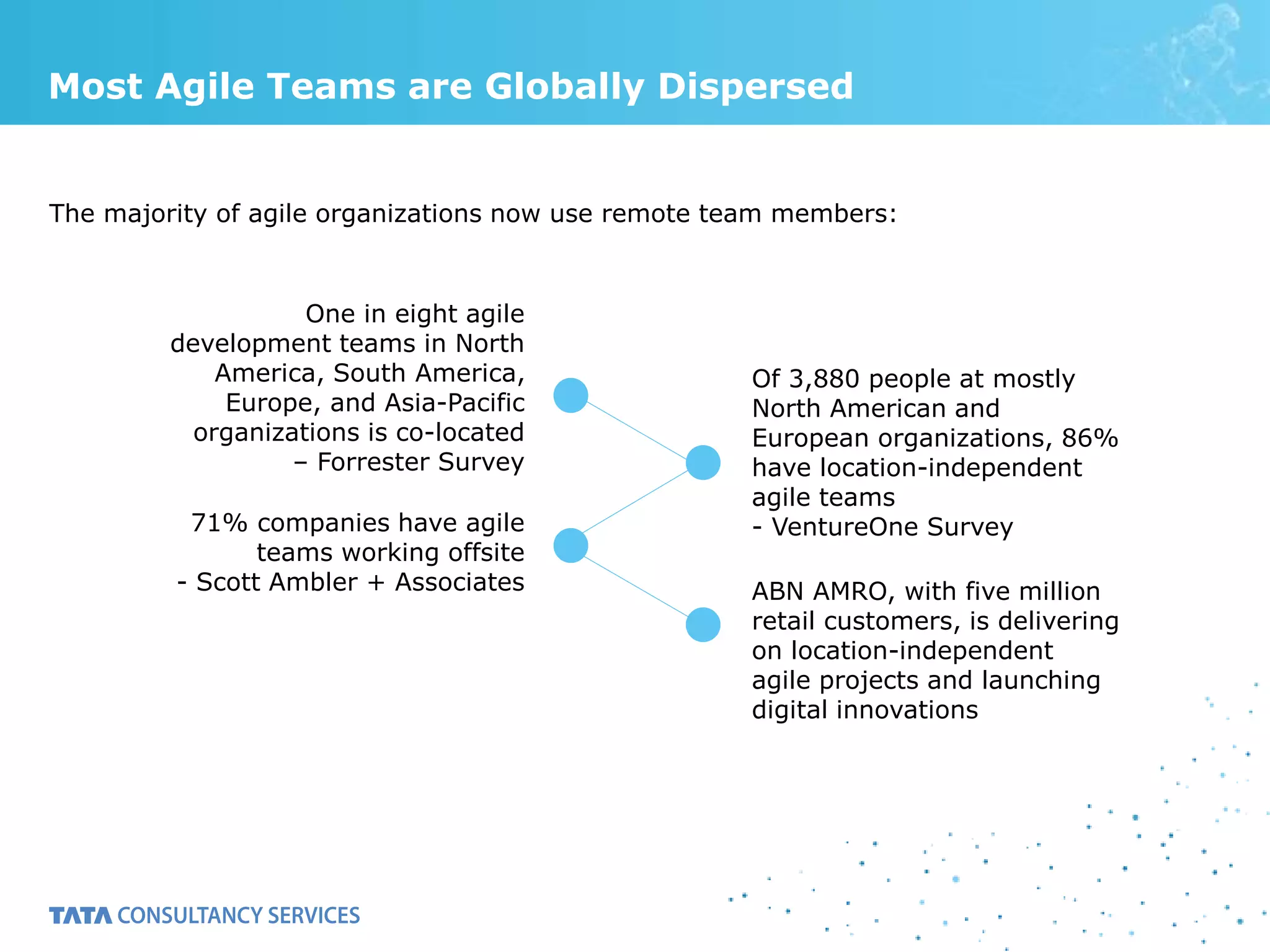 Most Agile Teams are Globally Dispersed

The majority of agile organizations now use remote team members:

One in eight agile development teams in North America, South America, Europe, and Asia-Pacific organizations is co-located
– Forrester Survey

71% companies have agile teams working offsite
- Scott Ambler + Associates

Of 3,880 people at mostly North American and European organizations, 86% have location-independent agile teams
- VentureOne Survey

ABN AMRO, with five million retail customers, is delivering on location-independent agile projects and launching digital innovations

TATA CONSULTANCY SERVICES